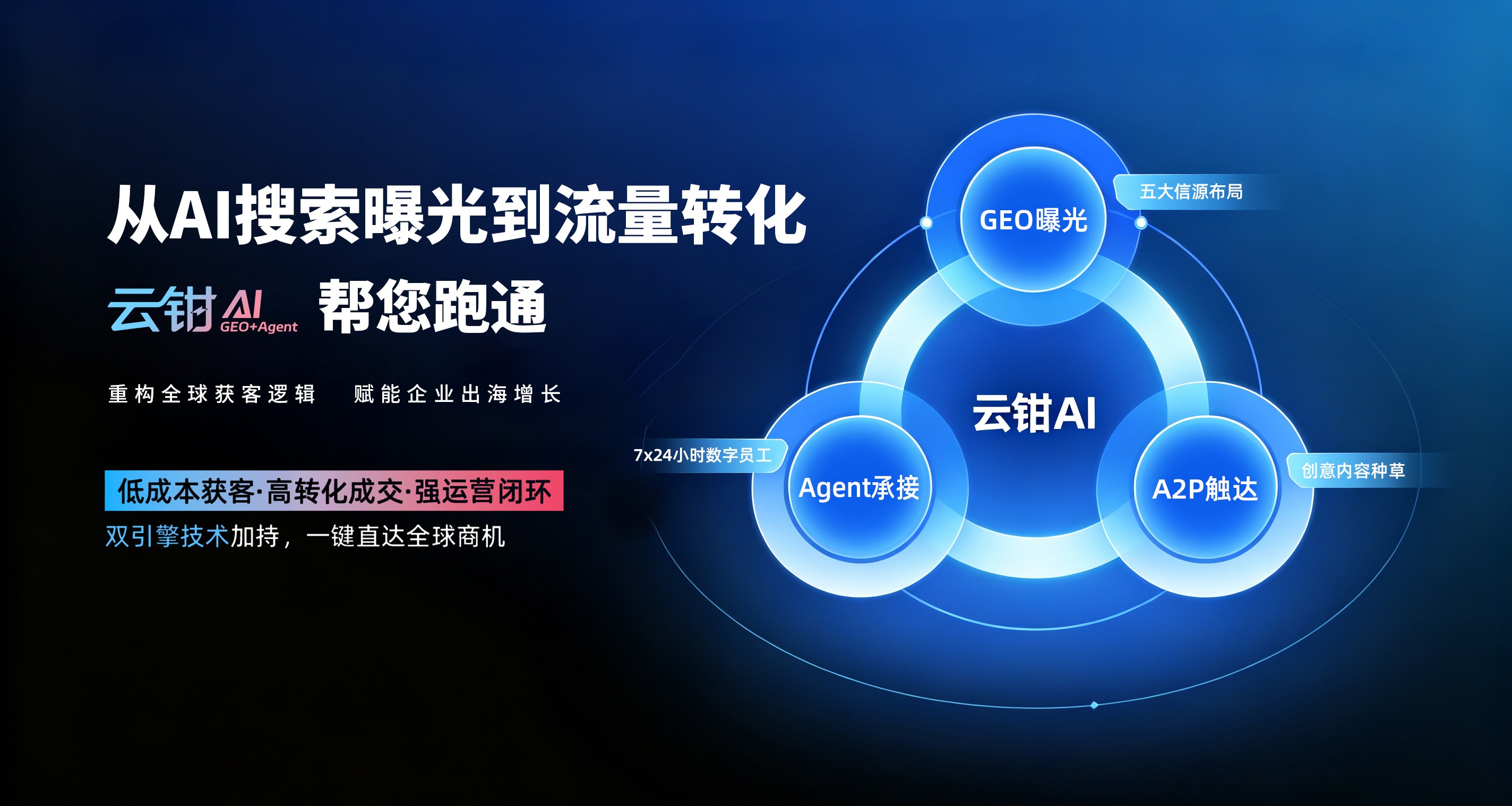 从AI搜索曝光到流量转化

云钳AI GEO+Agent 帮您跑通

重构全球获客逻辑　赋能企业出海增长

低成本获客·高转化成交·强运营闭环

双引擎技术加持，一键直达全球商机

GEO曝光

五大信源布局

云钳AI

7x24小时数字员工

Agent承接

A2P触达

创意内容种草